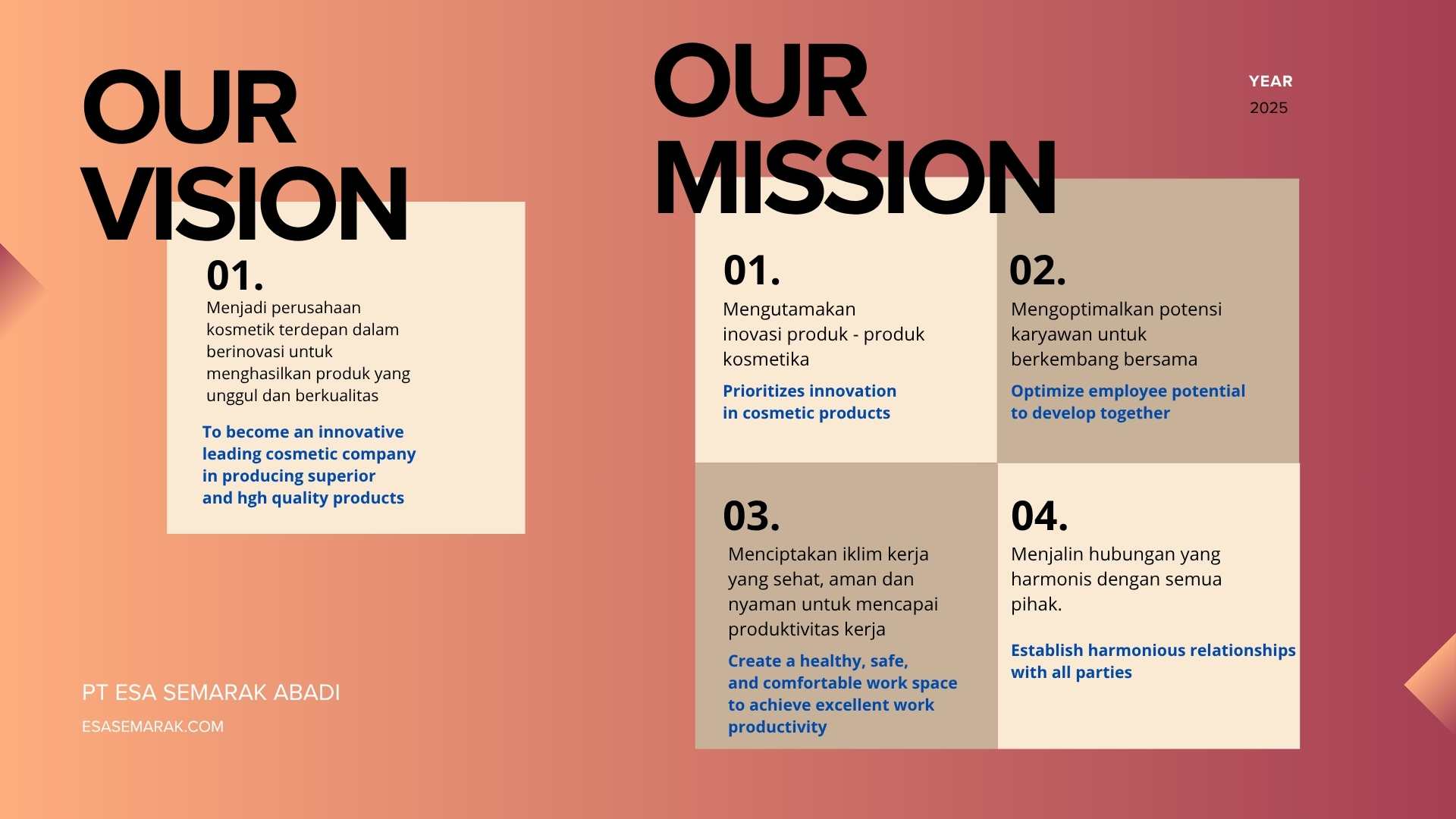 OUR VISION

01.
Menjadi perusahaan kosmetik terdepan dalam berinovasi untuk menghasilkan produk yang unggul dan berkualitas

To become an innovative leading cosmetic company in producing superior and hgh quality products

PT ESA SEMARAK ABADI

ESASEMARAK.COM

OUR MISSION

YEAR
2025

01.
Mengutamakan inovasi produk - produk kosmetika

Prioritizes innovation in cosmetic products

02.
Mengoptimalkan potensi karyawan untuk berkembang bersama

Optimize employee potential to develop together

03.
Menciptakan iklim kerja yang sehat, aman dan nyaman untuk mencapai produktivitas kerja

Create a healthy, safe, and comfortable work space to achieve excellent work productivity

04.
Menjalin hubungan yang harmonis dengan semua pihak.

Establish harmonious relationships with all parties